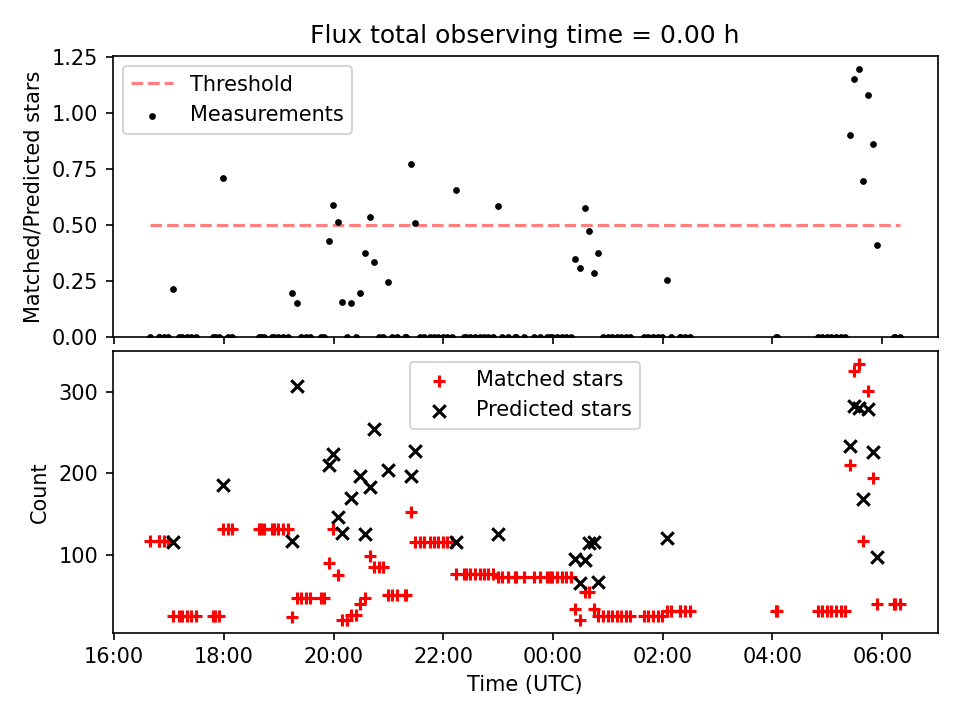 Flux total observing time = 0.00 h

Threshold
Measurements

Matched/Predicted stars

1.25
1.00
0.75
0.50
0.25
0.00

Matched stars
Predicted stars

Count

300
200
100

16:00
18:00
20:00
22:00
00:00
02:00
04:00
06:00

Time (UTC)